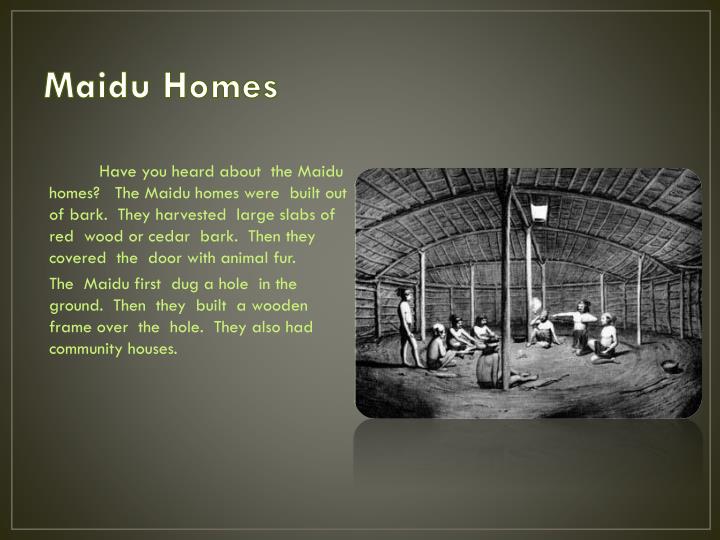 Maidu Homes

Have you heard about the Maidu homes? The Maidu homes were built out of bark. They harvested large slabs of red wood or cedar bark. Then they covered the door with animal fur.

The Maidu first dug a hole in the ground. Then they built a wooden frame over the hole. They also had community houses.